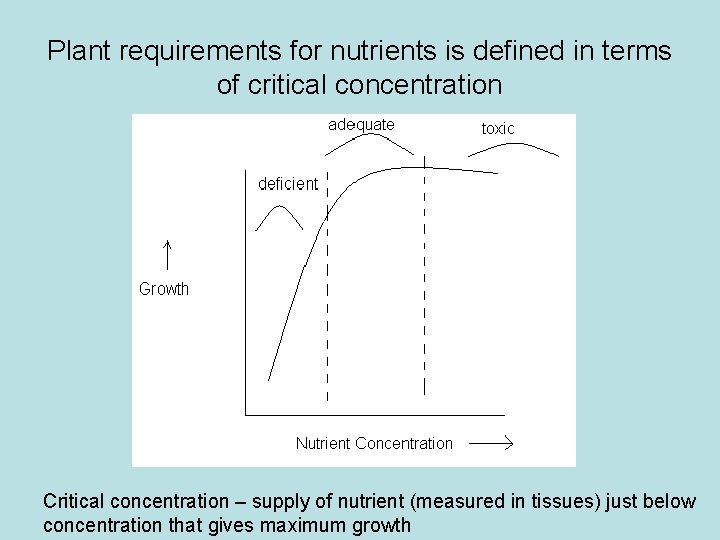 Plant requirements for nutrients is defined in terms of critical concentration

adequate

toxic

deficient

Growth

Nutrient Concentration

Critical concentration – supply of nutrient (measured in tissues) just below concentration that gives maximum growth